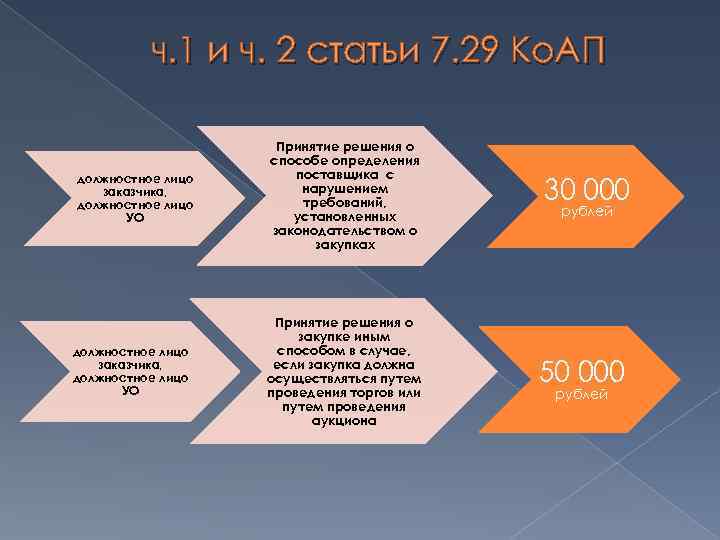 ч.1 и ч. 2 статьи 7.29 КоАП

должностное лицо заказчика, должностное лицо УО

Принятие решения о способе определения поставщика с нарушением требований, установленных законодательством о закупках

30 000 рублей

должностное лицо заказчика, должностное лицо УО

Принятие решения о закупке иным способом в случае, если закупка должна осуществляться путем проведения торгов или путем проведения аукциона

50 000 рублей